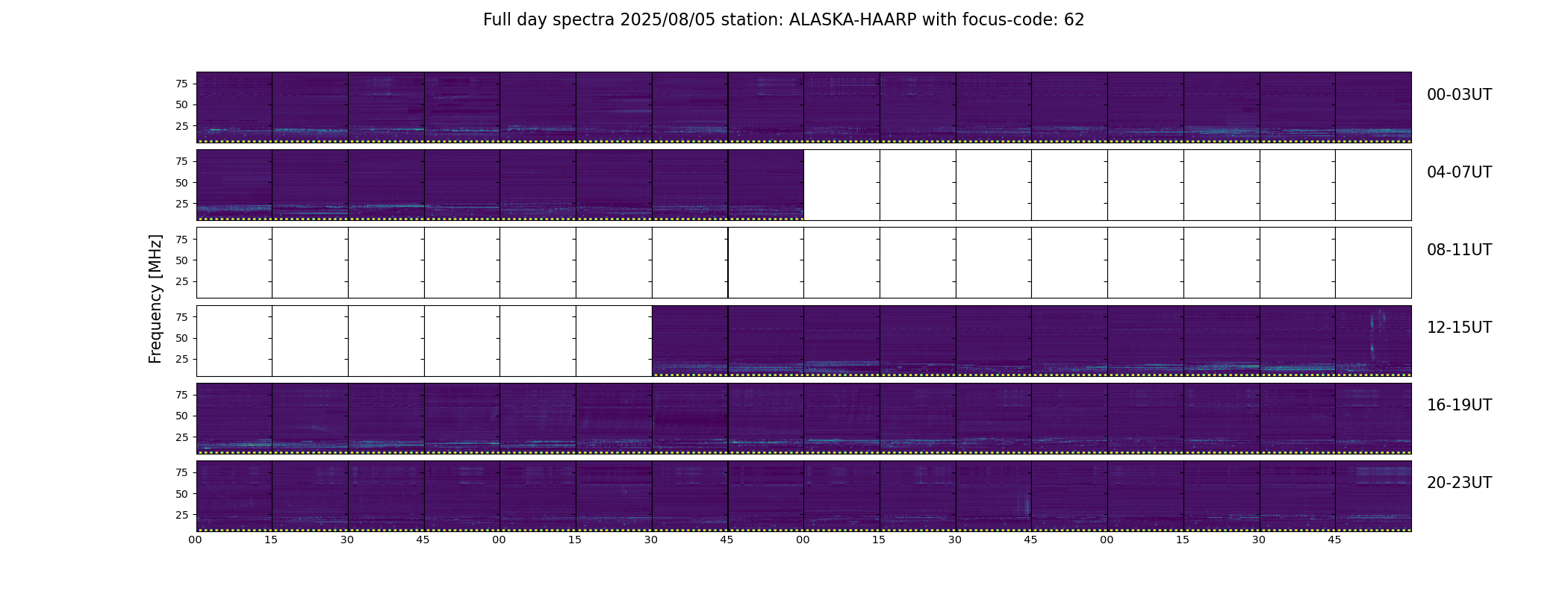 Full day spectra 2025/08/05 station: ALASKA-HAARP with focus-code: 62

Frequency [MHz]

75
50
25

00-03UT

75
50
25

04-07UT

75
50
25

08-11UT

75
50
25

12-15UT

75
50
25

16-19UT

75
50
25

20-23UT

00 15 30 45 00 15 30 45 00 15 30 45 00 15 30 45